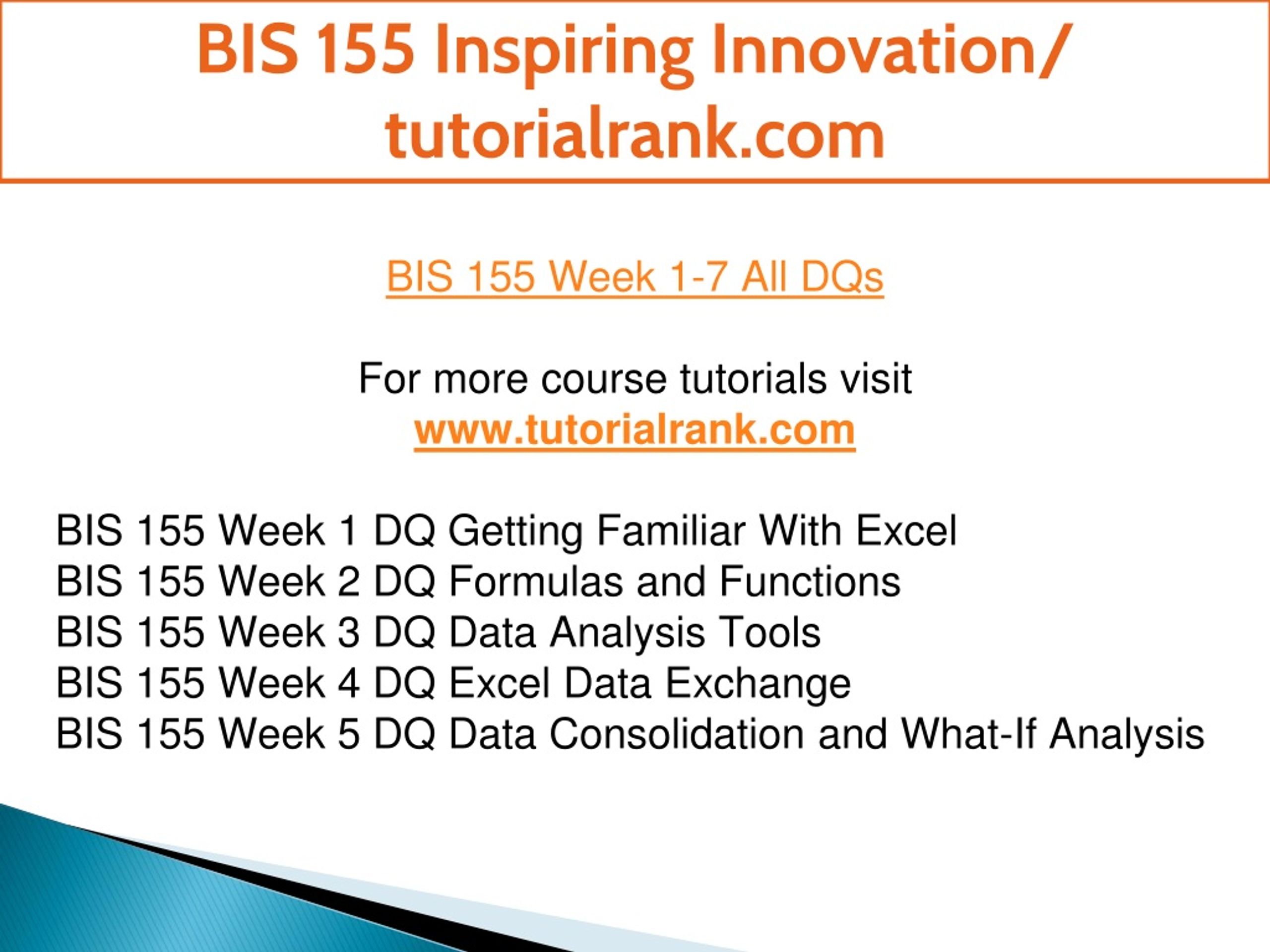 BIS 155 Inspiring Innovation/ tutorialrank.com

BIS 155 Week 1-7 All DQs

For more course tutorials visit
www.tutorialrank.com

BIS 155 Week 1 DQ Getting Familiar With Excel
BIS 155 Week 2 DQ Formulas and Functions
BIS 155 Week 3 DQ Data Analysis Tools
BIS 155 Week 4 DQ Excel Data Exchange
BIS 155 Week 5 DQ Data Consolidation and What-If Analysis